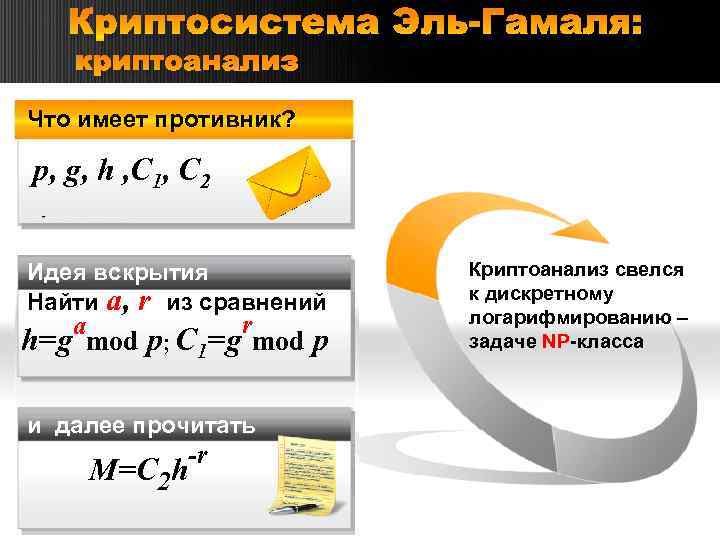 Криптосистема Эль-Гамаля: криптоанализ

Что имеет противник?

$p, g, h, C_1, C_2$

Идея вскрытия

Найти $a$, $r$ из сравнений

$h=g^a \bmod p$; $C_1=g^r \bmod p$

и далее прочитать

$M=C_2h^{-r}$

Криптоанализ свелся к дискретному логарифмированию – задаче NP-класса